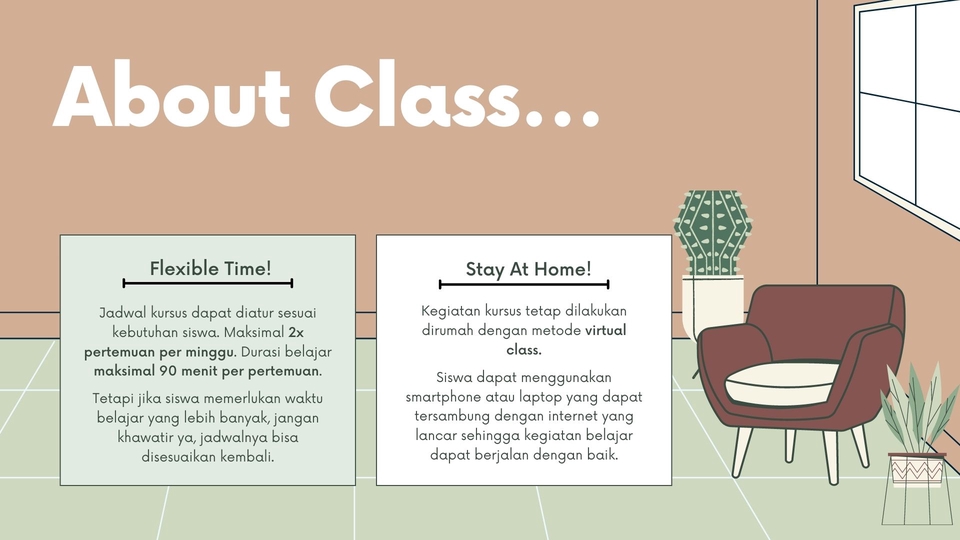 About Class...

Flexible Time!

Jadwal kursus dapat diatur sesuai kebutuhan siswa. Maksimal 2x pertemuan per minggu. Durasi belajar maksimal 90 menit per pertemuan.

Tetapi jika siswa memerlukan waktu belajar yang lebih banyak, jangan khawatir ya, jadwalnya bisa disesuaikan kembali.

Stay At Home!

Kegiatan kursus tetap dilakukan dirumah dengan metode virtual class.

Siswa dapat menggunakan smartphone atau laptop yang dapat tersambung dengan internet yang lancar sehingga kegiatan belajar dapat berjalan dengan baik.